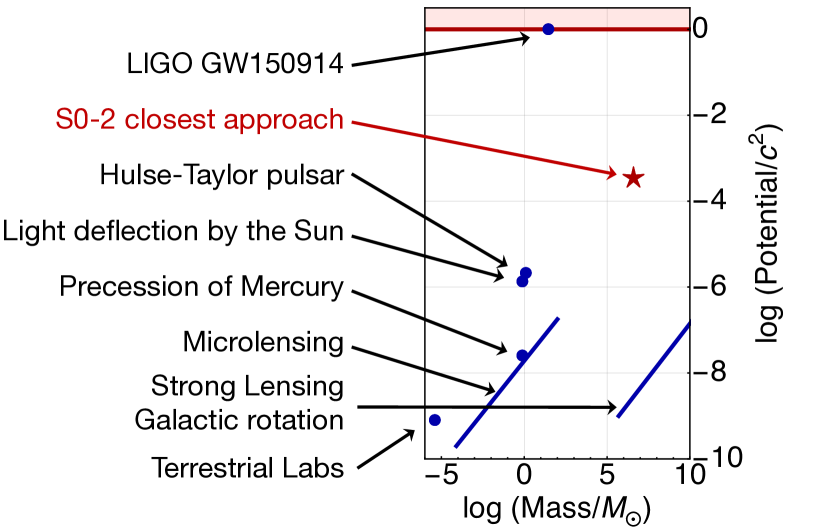 LIGO GW150914

S0-2 closest approach

Hulse-Taylor pulsar

Light deflection by the Sun

Precession of Mercury

Microlensing

Strong Lensing

Galactic rotation

Terrestrial Labs

0
−2
−4
−6
−8
−10

log (Potential/$c^2$)

−5
0
5
10

log (Mass/$M_\odot$)